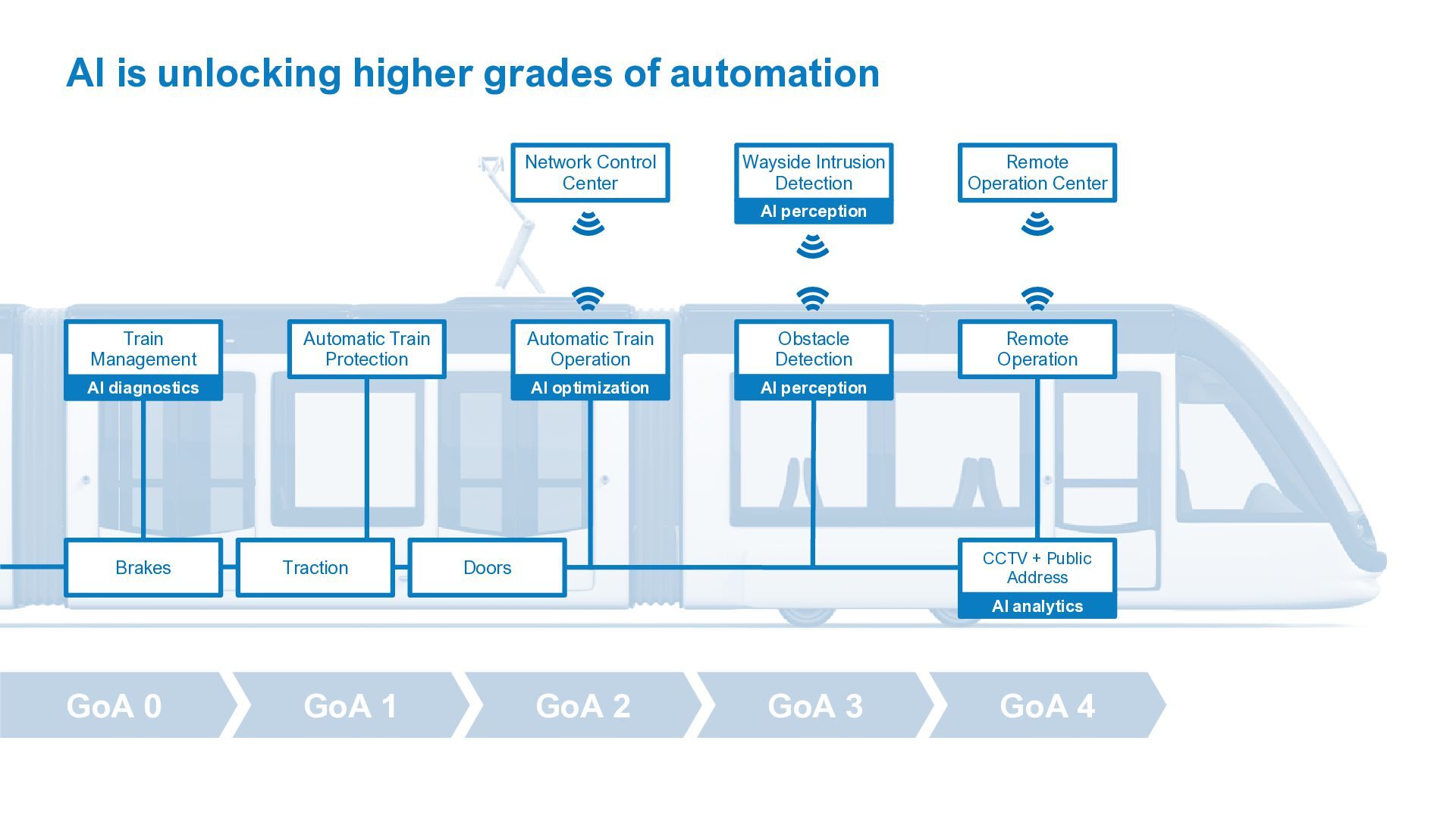 AI is unlocking higher grades of automation

Network Control Center

Wayside Intrusion Detection
AI perception

Remote Operation Center

Train Management
AI diagnostics

Automatic Train Protection

Automatic Train Operation
AI optimization

Obstacle Detection
AI perception

Remote Operation

Brakes

Traction

Doors

CCTV + Public Address
AI analytics

GoA 0

GoA 1

GoA 2

GoA 3

GoA 4